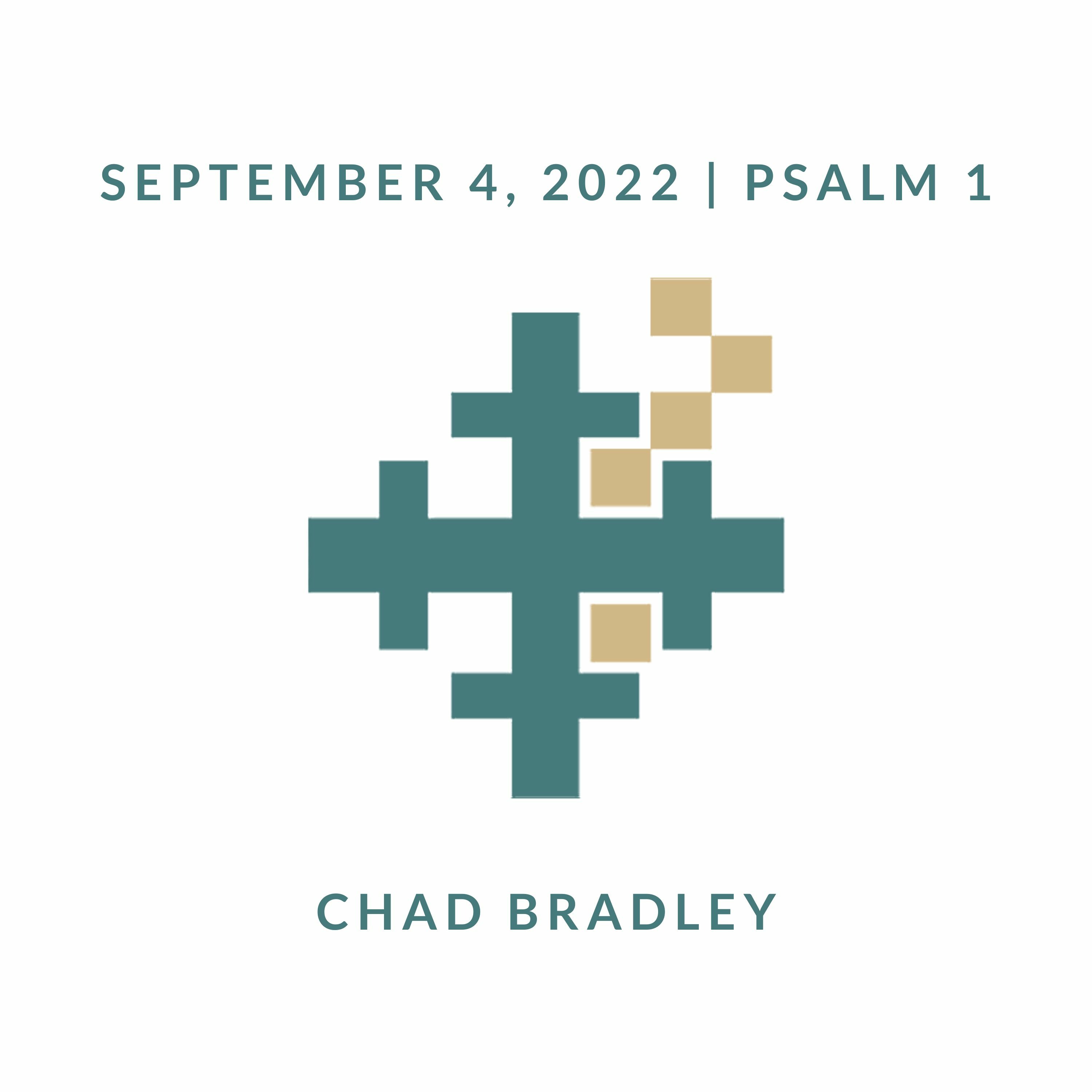 SEPTEMBER 4, 2022 | PSALM 1

CHAD BRADLEY